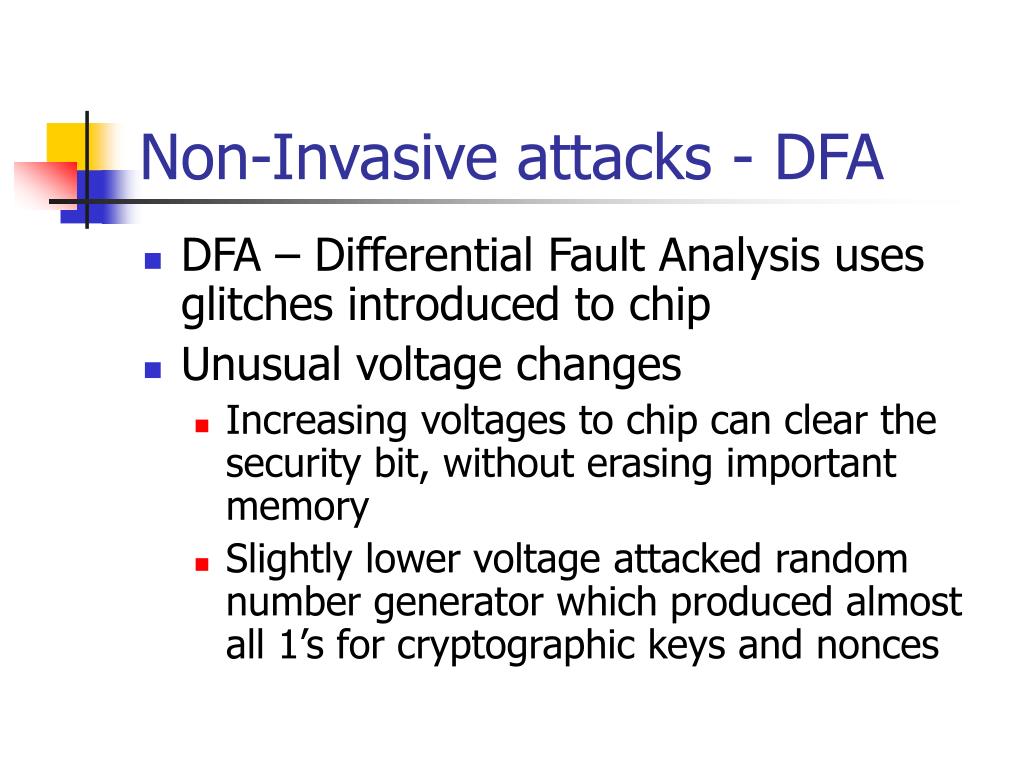 Non-Invasive attacks - DFA

DFA – Differential Fault Analysis uses glitches introduced to chip

Unusual voltage changes

Increasing voltages to chip can clear the security bit, without erasing important memory

Slightly lower voltage attacked random number generator which produced almost all 1’s for cryptographic keys and nonces